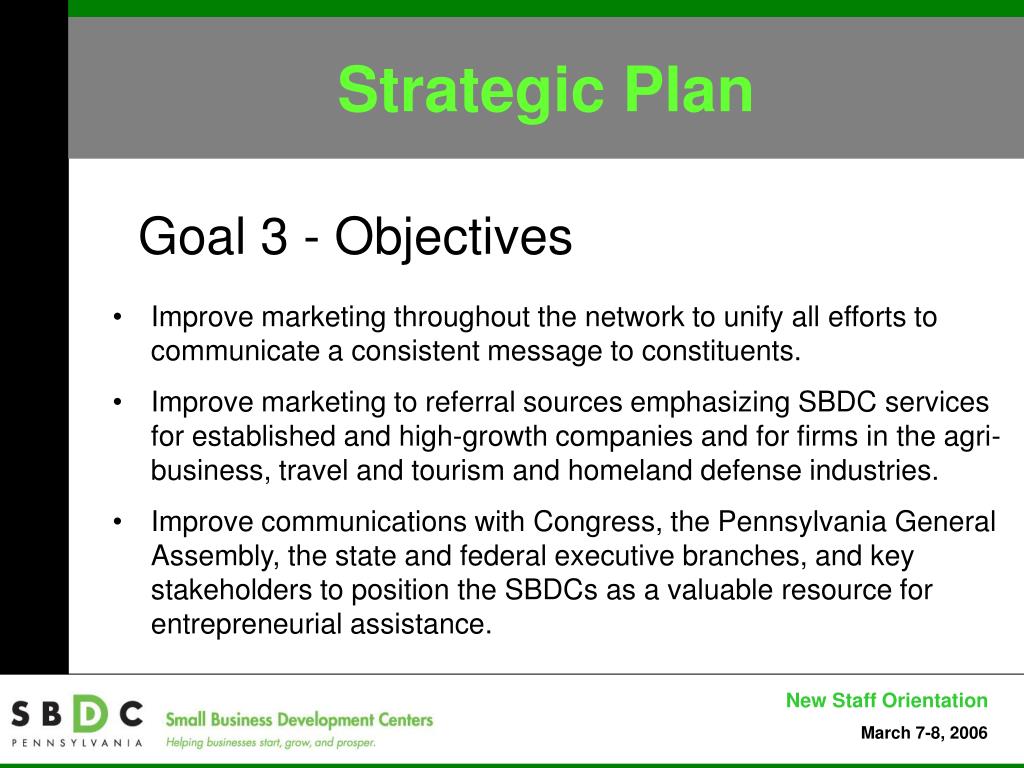 Strategic Plan

Goal 3 - Objectives

• Improve marketing throughout the network to unify all efforts to communicate a consistent message to constituents.

• Improve marketing to referral sources emphasizing SBDC services for established and high-growth companies and for firms in the agri-business, travel and tourism and homeland defense industries.

• Improve communications with Congress, the Pennsylvania General Assembly, the state and federal executive branches, and key stakeholders to position the SBDCs as a valuable resource for entrepreneurial assistance.

SBDC PENNSYLVANIA Small Business Development Centers Helping businesses start, grow, and prosper.

New Staff Orientation

March 7-8, 2006